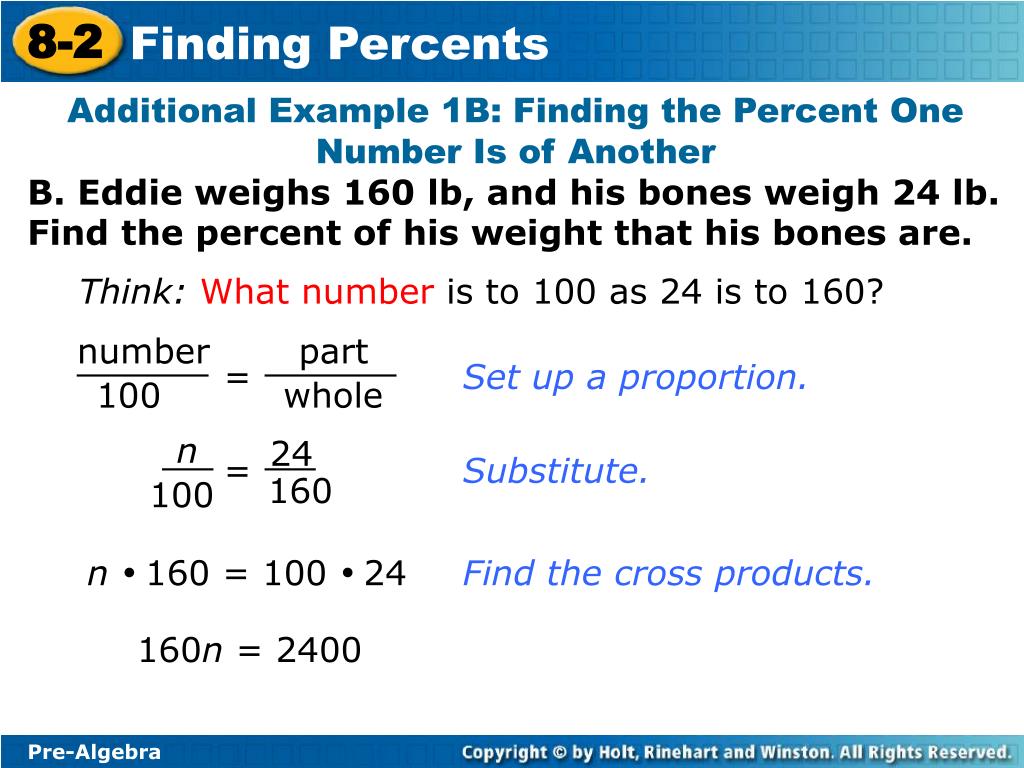 8-2 Finding Percents

Additional Example 1B: Finding the Percent One Number Is of Another

B. Eddie weighs 160 lb, and his bones weigh 24 lb. Find the percent of his weight that his bones are.

Think: What number is to 100 as 24 is to 160?

$\frac{\text{number}}{100} = \frac{\text{part}}{\text{whole}}$ Set up a proportion.

$\frac{n}{100} = \frac{24}{160}$ Substitute.

$n \cdot 160 = 100 \cdot 24$ Find the cross products.

$160n = 2400$

Pre-Algebra

Copyright © by Holt, Rinehart and Winston. All Rights Reserved.